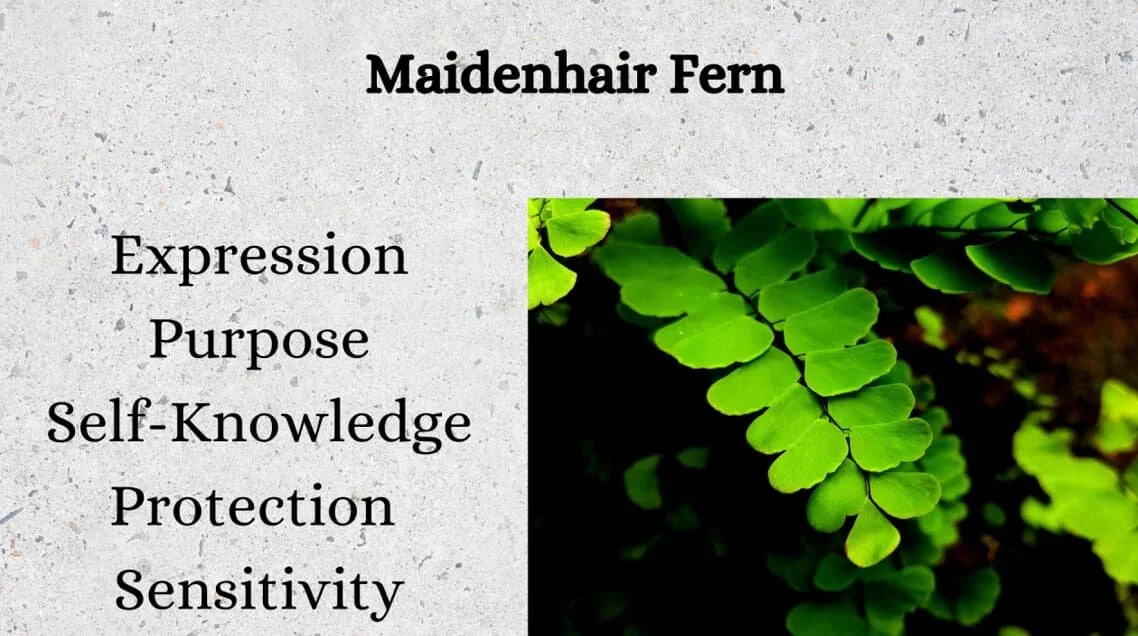 Maidenhair Fern

Expression
Purpose
Self-Knowledge
Protection
Sensitivity